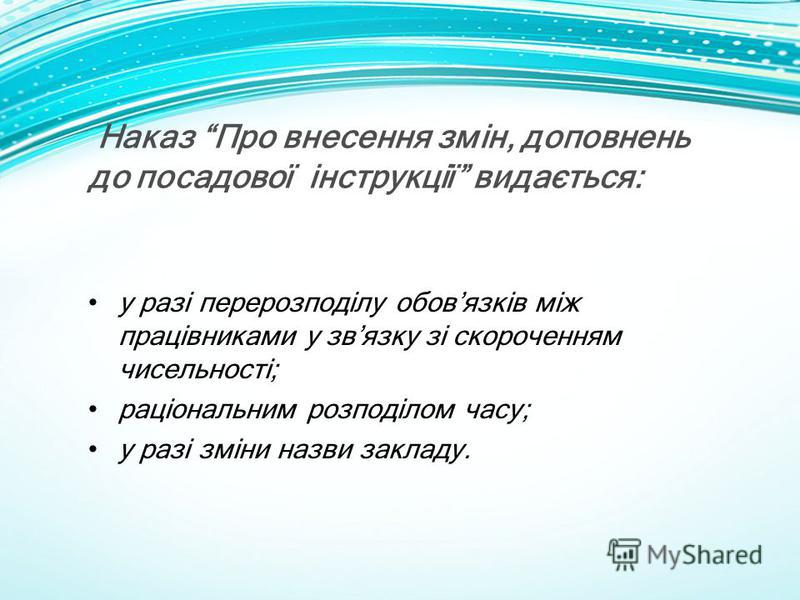 Наказ “Про внесення змін, доповнень до посадової інструкції” видається:

• у разі перерозподілу обов’язків між працівниками у зв’язку зі скороченням чисельності;
• раціональним розподілом часу;
• у разі зміни назви закладу.

MyShared